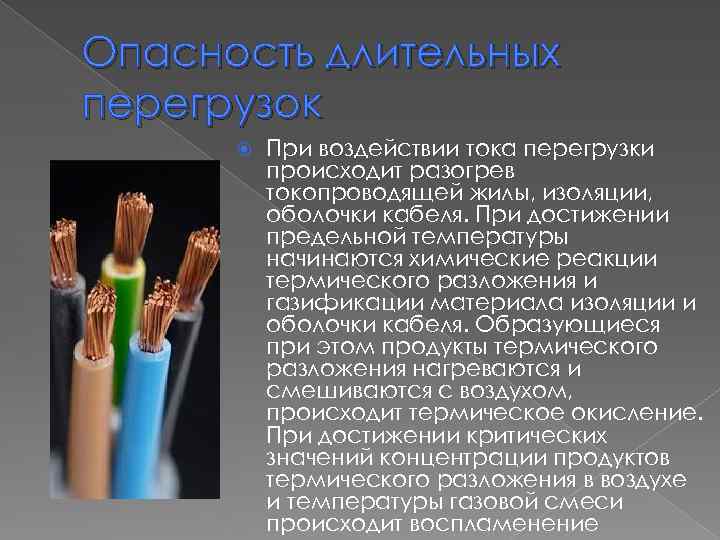 Опасность длительных перегрузок

При воздействии тока перегрузки происходит разогрев токопроводящей жилы, изоляции, оболочки кабеля. При достижении предельной температуры начинаются химические реакции термического разложения и газификации материала изоляции и оболочки кабеля. Образующиеся при этом продукты термического разложения нагреваются и смешиваются с воздухом, происходит термическое окисление. При достижении критических значений концентрации продуктов термического разложения в воздухе и температуры газовой смеси происходит воспламенение